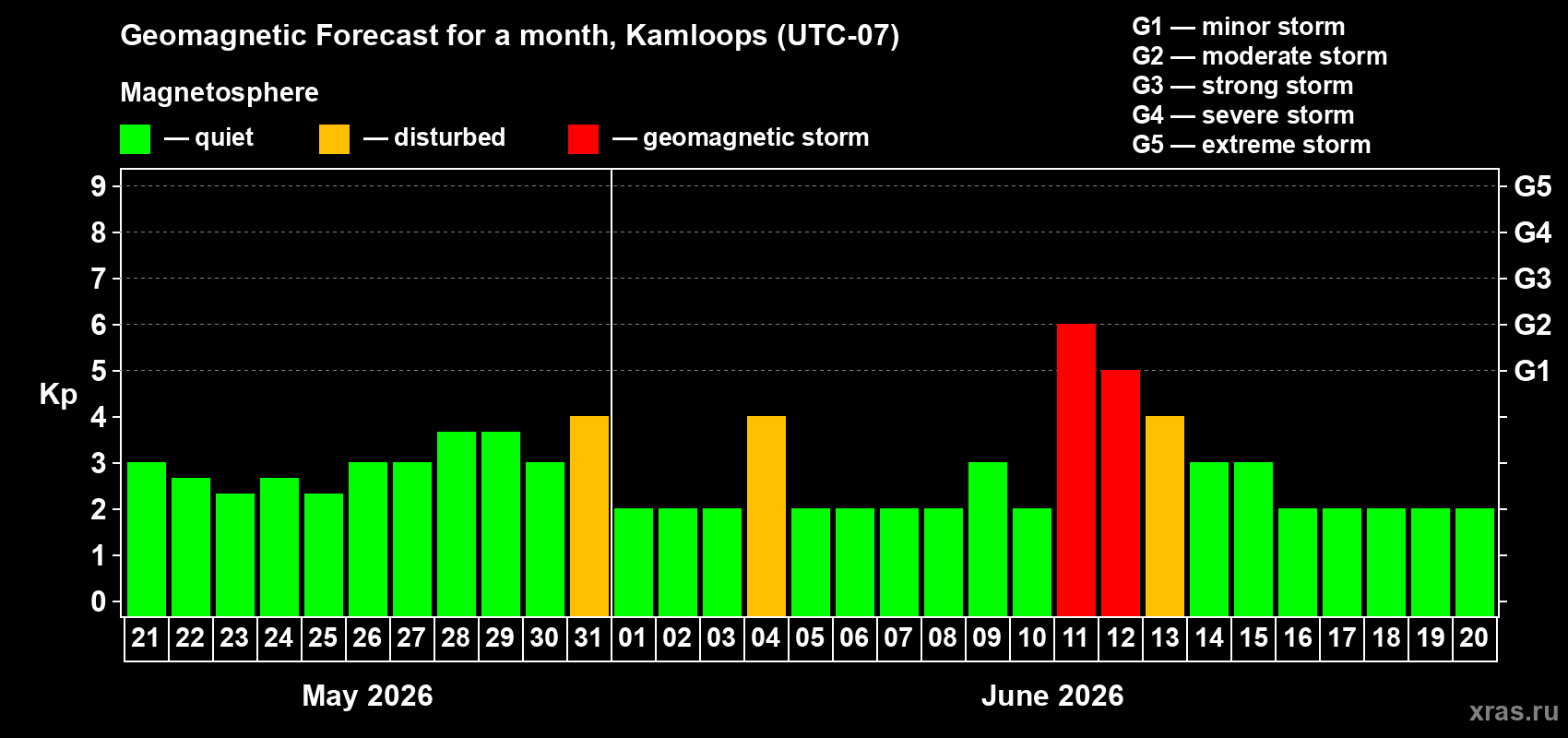 Geomagnetic Forecast for a month, Kamloops (UTC-07)

Magnetosphere

— quiet — disturbed — geomagnetic storm

G1 — minor storm
G2 — moderate storm
G3 — strong storm
G4 — severe storm
G5 — extreme storm

Kp

9
8
7
6
5
4
3
2
1
0

G5
G4
G3
G2
G1

21 22 23 24 25 26 27 28 29 30 31 01 02 03 04 05 06 07 08 09 10 11 12 13 14 15 16 17 18 19 20

May 2026

June 2026

xras.ru